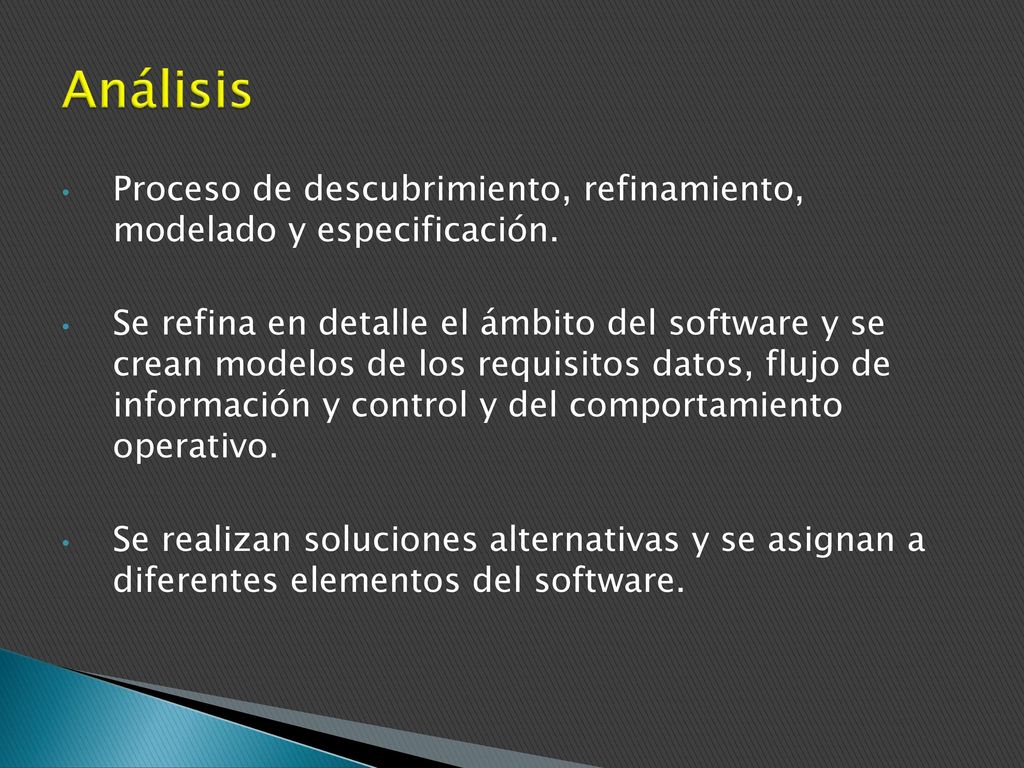 Análisis

• Proceso de descubrimiento, refinamiento, modelado y especificación.

• Se refina en detalle el ámbito del software y se crean modelos de los requisitos datos, flujo de información y control y del comportamiento operativo.

• Se realizan soluciones alternativas y se asignan a diferentes elementos del software.